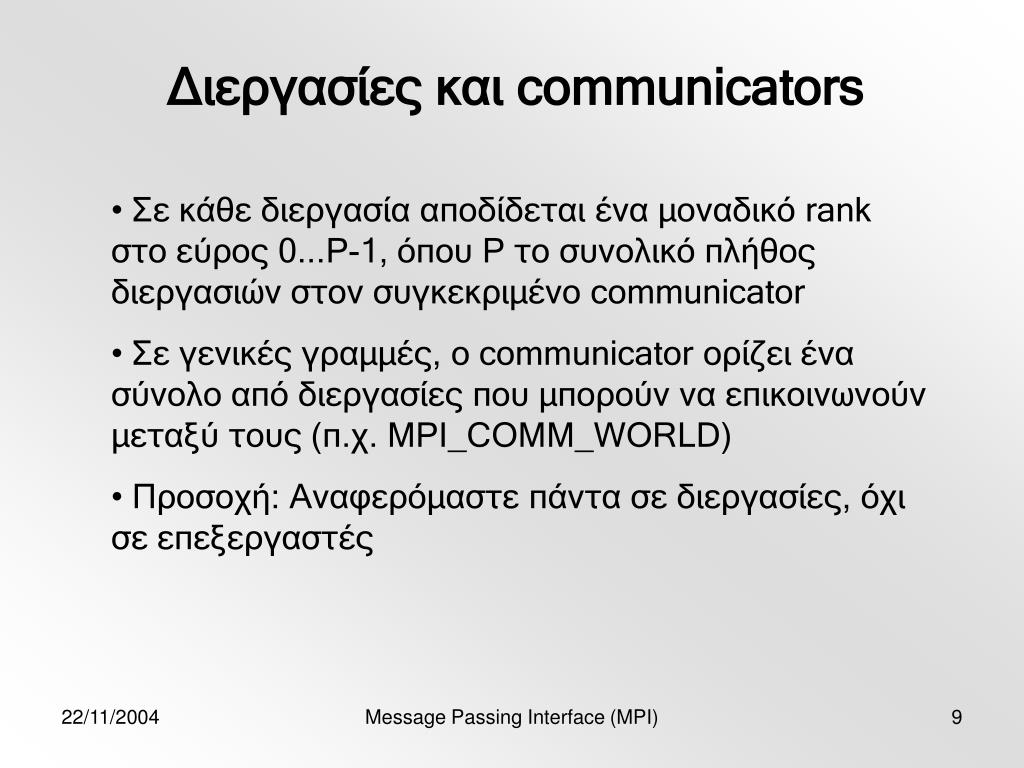 Διεργασίες και communicators

• Σε κάθε διεργασία αποδίδεται ένα μοναδικό rank στο εύρος 0...P-1, όπου P το συνολικό πλήθος διεργασιών στον συγκεκριμένο communicator

• Σε γενικές γραμμές, ο communicator ορίζει ένα σύνολο από διεργασίες που μπορούν να επικοινωνούν μεταξύ τους (π.χ. MPI_COMM_WORLD)

• Προσοχή: Αναφερόμαστε πάντα σε διεργασίες, όχι σε επεξεργαστές

22/11/2004

Message Passing Interface (MPI)

9